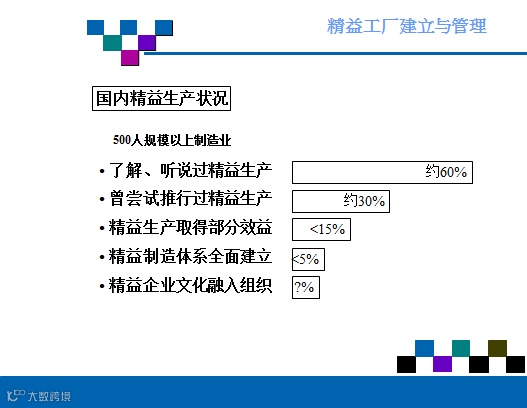 精益工厂建立与管理

国内精益生产状况

500人规模以上制造业

• 了解、听说过精益生产 约60%

• 曾尝试推行过精益生产 约30%

• 精益生产取得部分效益 <15%

• 精益制造体系全面建立 <5%

• 精益企业文化融入组织 ?%

大数跨境